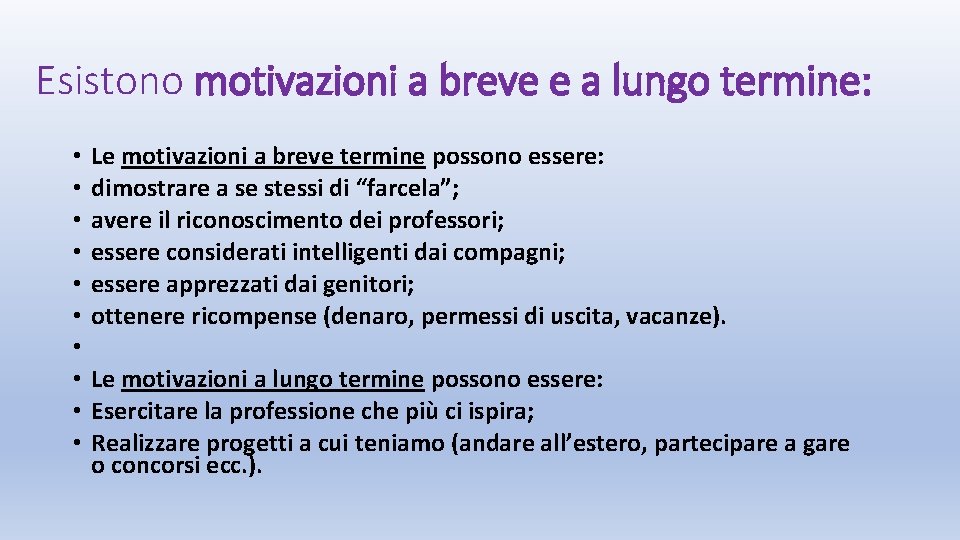 Esistono motivazioni a breve e a lungo termine:

• Le motivazioni a breve termine possono essere:
• dimostrare a se stessi di “farcela”;
• avere il riconoscimento dei professori;
• essere considerati intelligenti dai compagni;
• essere apprezzati dai genitori;
• ottenere ricompense (denaro, permessi di uscita, vacanze).
•
• Le motivazioni a lungo termine possono essere:
• Esercitare la professione che più ci ispira;
• Realizzare progetti a cui teniamo (andare all’estero, partecipare a gare o concorsi ecc.).